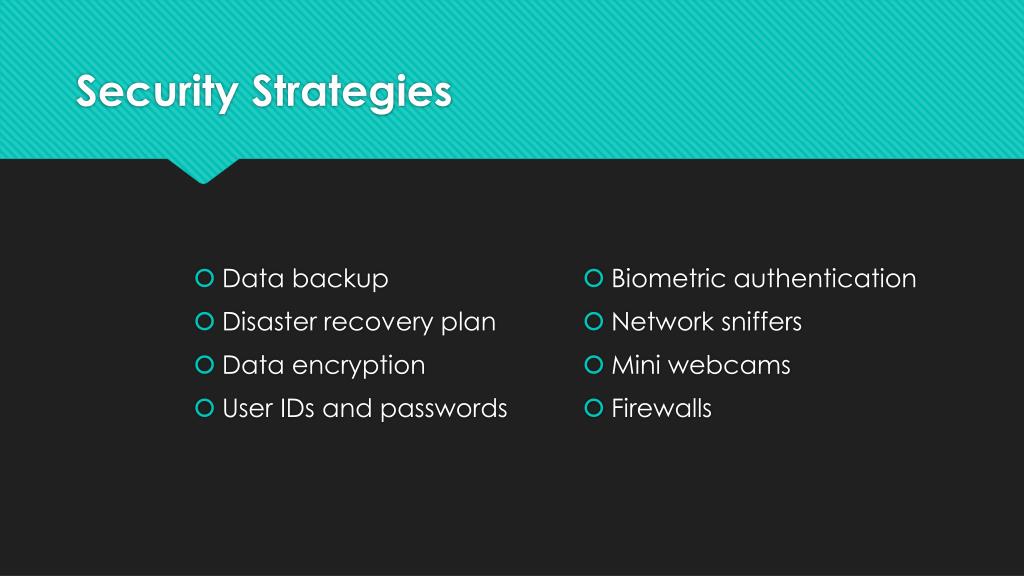 Security Strategies

Data backup
Disaster recovery plan
Data encryption
User IDs and passwords

Biometric authentication
Network sniffers
Mini webcams
Firewalls